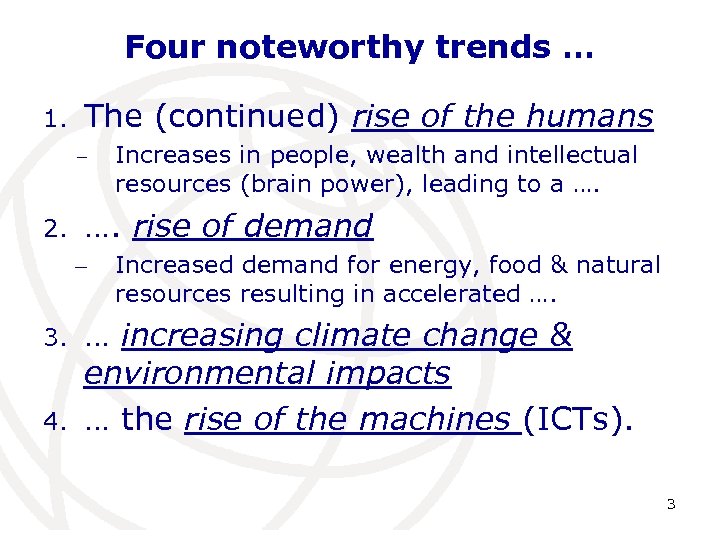 Four noteworthy trends …

1. The (continued) rise of the humans
– Increases in people, wealth and intellectual resources (brain power), leading to a ….

2. …. rise of demand
– Increased demand for energy, food & natural resources resulting in accelerated ….

3. … increasing climate change & environmental impacts

4. … the rise of the machines (ICTs).

3